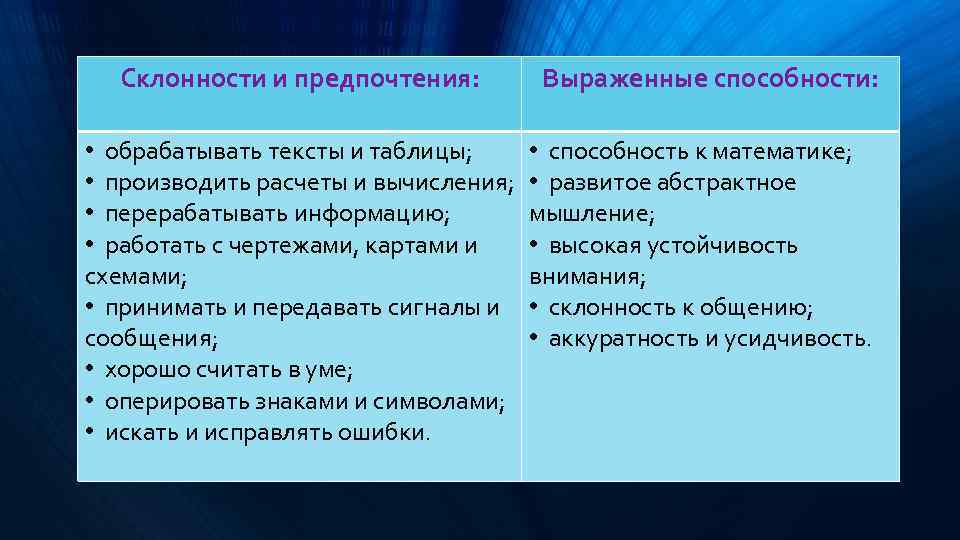 | Склонности и предпочтения: | Выраженные способности: |
|---|---|
| • обрабатывать тексты и таблицы; • производить расчеты и вычисления; • перерабатывать информацию; • работать с чертежами, картами и схемами; • принимать и передавать сигналы и сообщения; • хорошо считать в уме; • оперировать знаками и символами; • искать и исправлять ошибки. | • способность к математике; • развитое абстрактное мышление; • высокая устойчивость внимания; • склонность к общению; • аккуратность и усидчивость. |